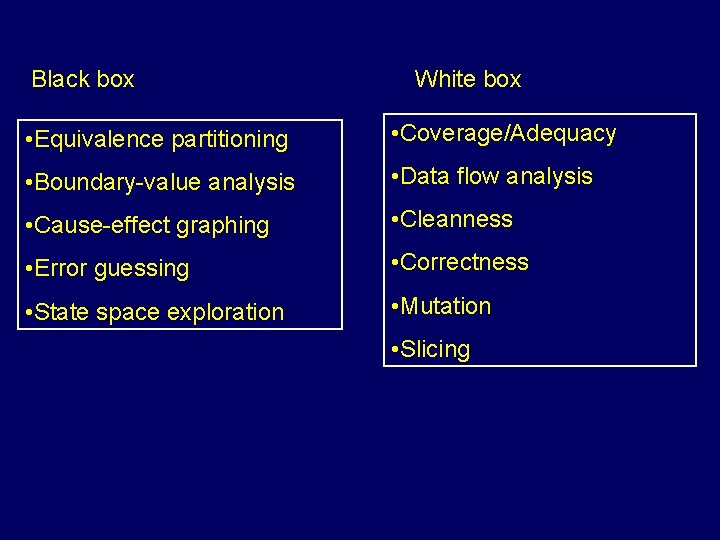 Black box

•Equivalence partitioning
•Boundary-value analysis
•Cause-effect graphing
•Error guessing
•State space exploration

White box

•Coverage/Adequacy
•Data flow analysis
•Cleanness
•Correctness
•Mutation
•Slicing